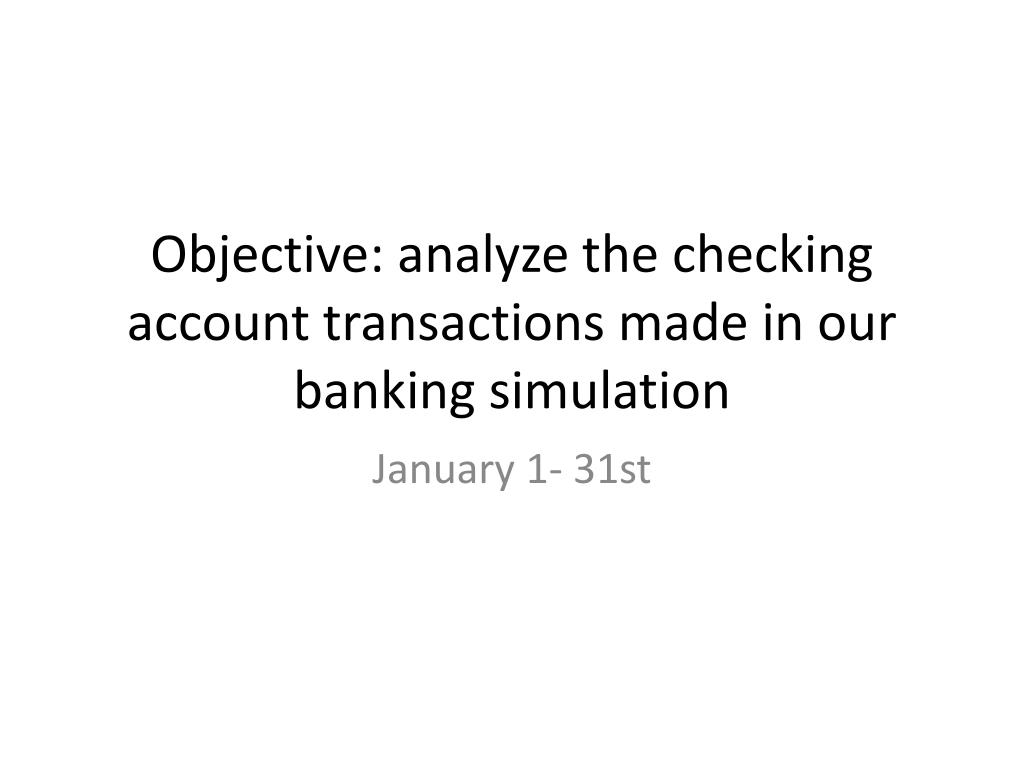 Objective: analyze the checking account transactions made in our banking simulation

January 1- 31st